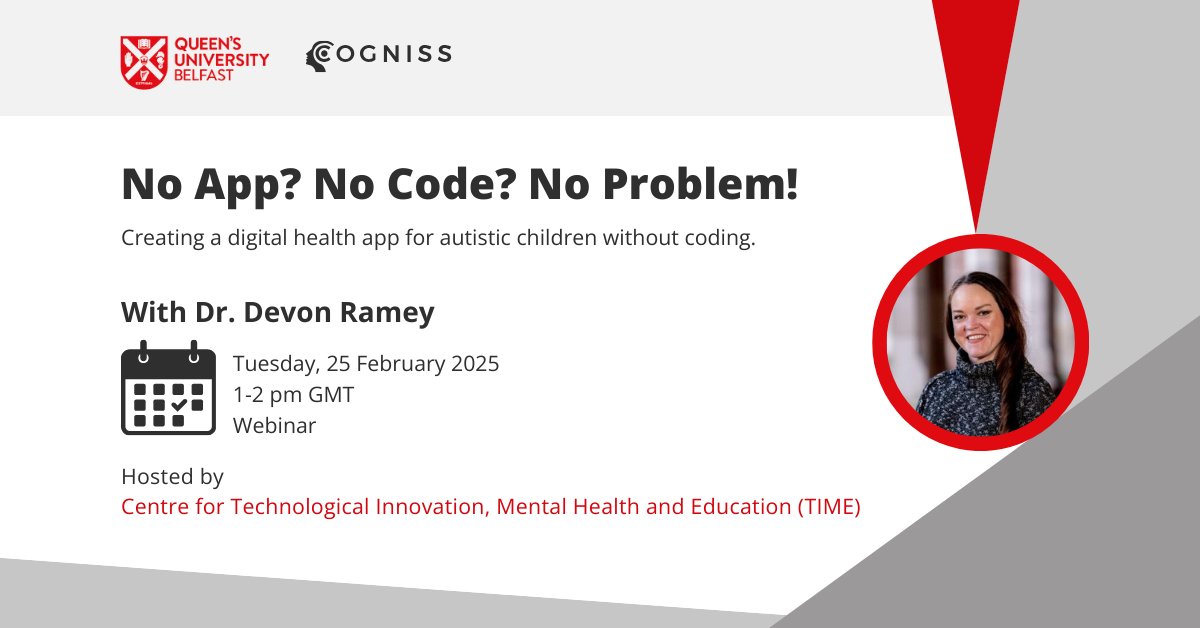 QUEEN'S UNIVERSITY BELFAST

COGNISS

No App? No Code? No Problem!

Creating a digital health app for autistic children without coding.

With Dr. Devon Ramey

Tuesday, 25 February 2025
1-2 pm GMT
Webinar

Hosted by
Centre for Technological Innovation, Mental Health and Education (TIME)